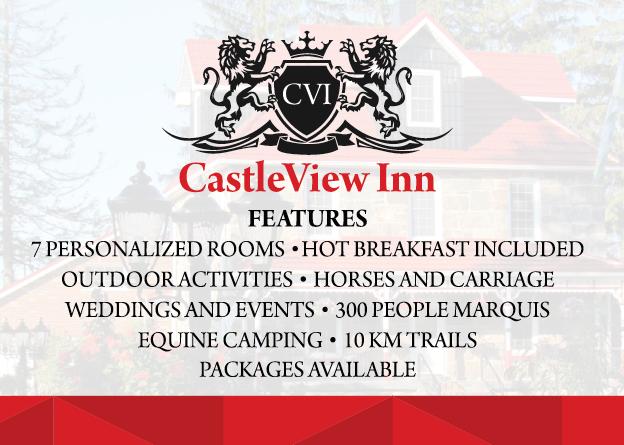 CVI

CastleView Inn

FEATURES

7 PERSONALIZED ROOMS • HOT BREAKFAST INCLUDED
OUTDOOR ACTIVITIES • HORSES AND CARRIAGE
WEDDINGS AND EVENTS • 300 PEOPLE MARQUIS
EQUINE CAMPING • 10 KM TRAILS
PACKAGES AVAILABLE